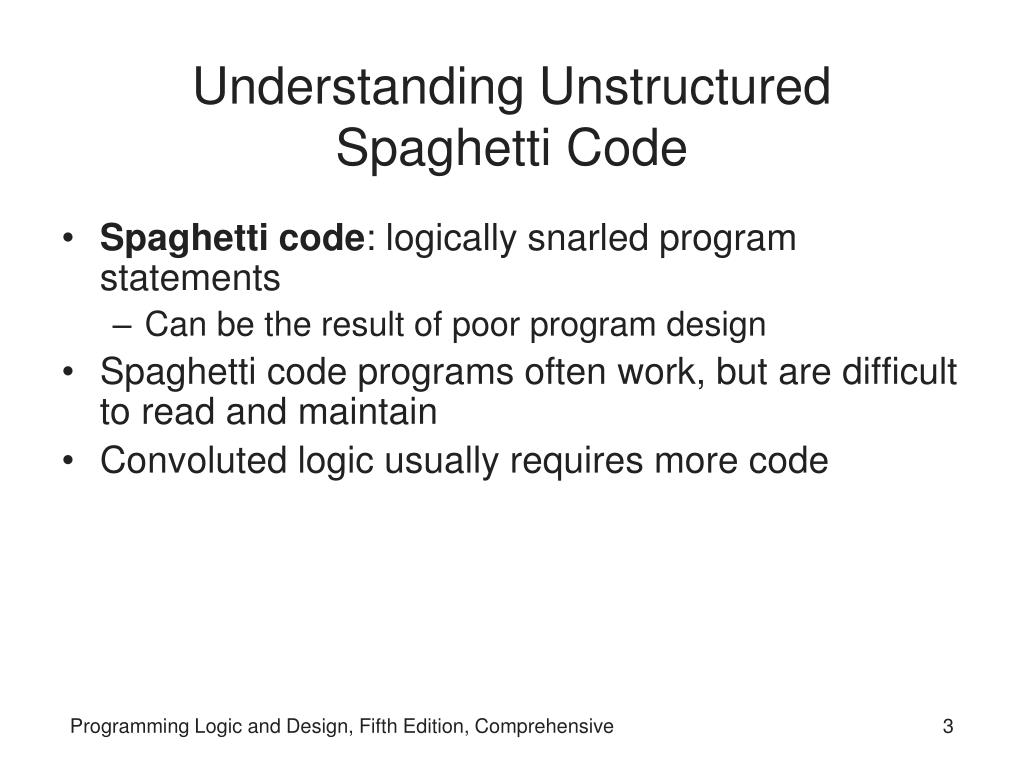 Understanding Unstructured Spaghetti Code

• Spaghetti code: logically snarled program statements
  – Can be the result of poor program design
• Spaghetti code programs often work, but are difficult to read and maintain
• Convoluted logic usually requires more code

Programming Logic and Design, Fifth Edition, Comprehensive

3